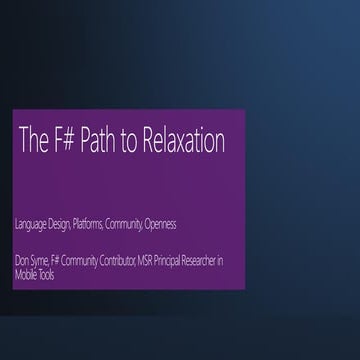 The F# Path to Relaxation

Language Design, Platforms, Community, Openness

Don Syme, F# Community Contributor, MSR Principal Researcher in Mobile Tools